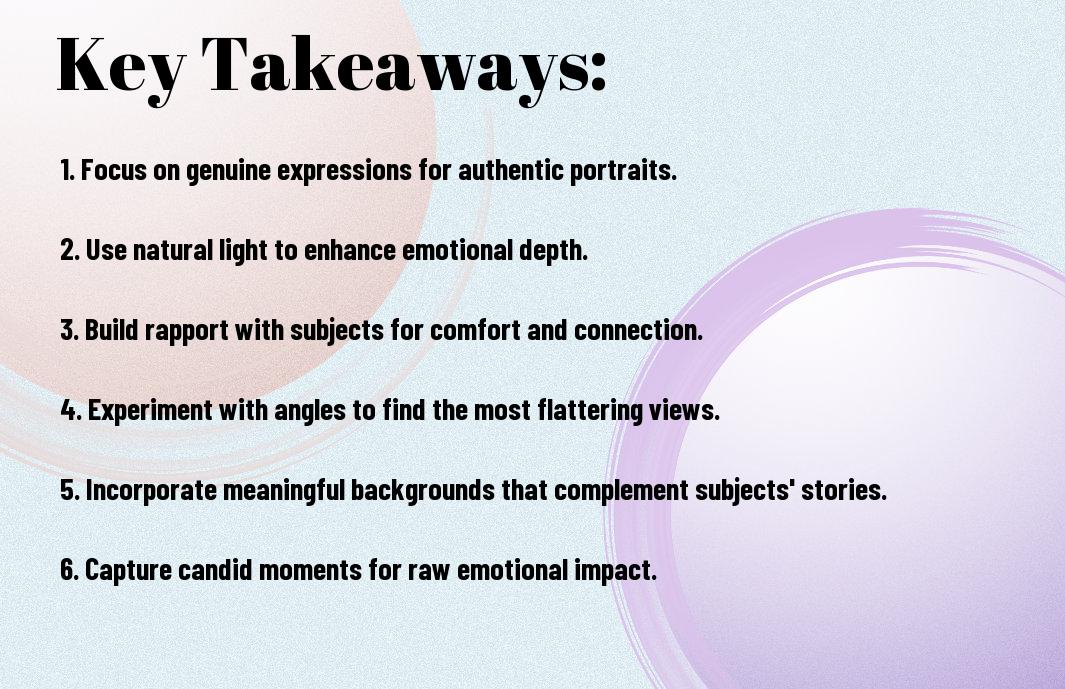 Key Takeaways:

1. Focus on genuine expressions for authentic portraits.

2. Use natural light to enhance emotional depth.

3. Build rapport with subjects for comfort and connection.

4. Experiment with angles to find the most flattering views.

5. Incorporate meaningful backgrounds that complement subjects' stories.

6. Capture candid moments for raw emotional impact.